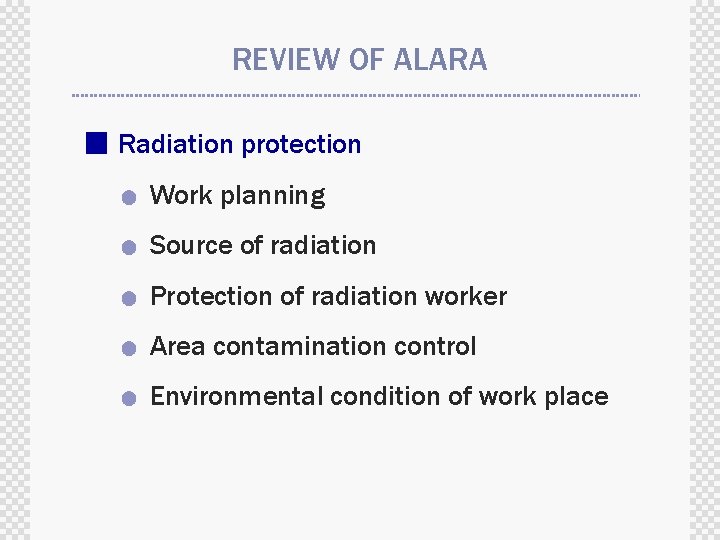 REVIEW OF ALARA

Radiation protection

Work planning

Source of radiation

Protection of radiation worker

Area contamination control

Environmental condition of work place